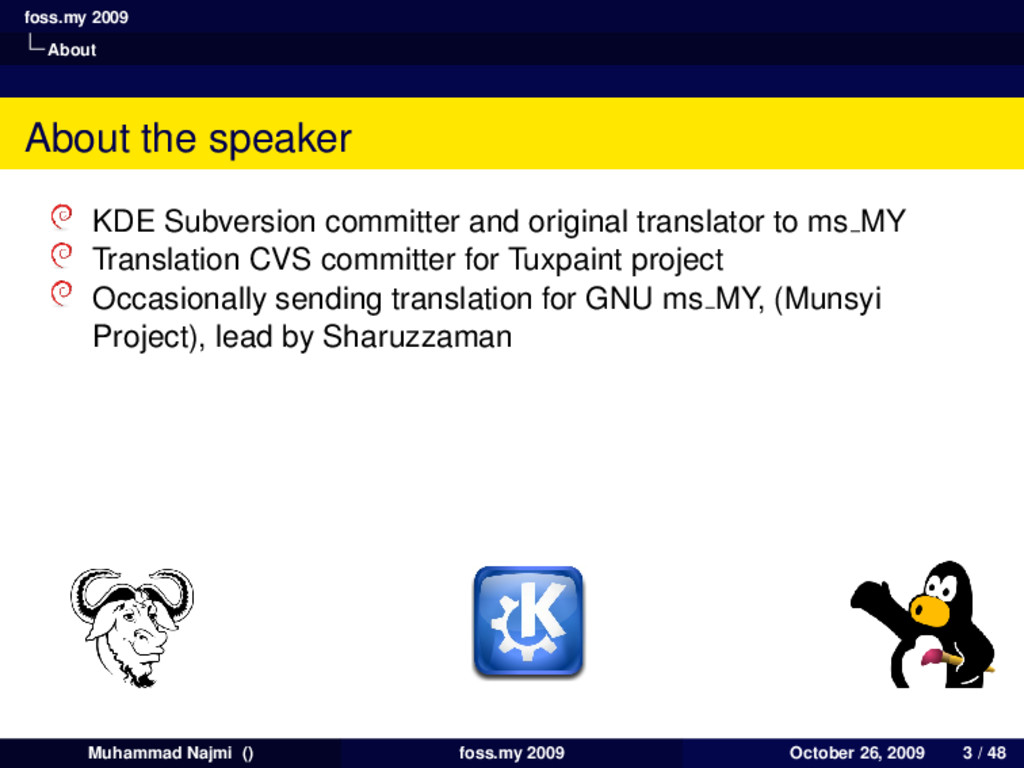 foss.my 2009
About

About the speaker

KDE Subversion committer and original translator to ms_MY
Translation CVS committer for Tuxpaint project
Occasionally sending translation for GNU ms_MY, (Munsyi Project), lead by Sharuzzaman

Muhammad Najmi () foss.my 2009 October 26, 2009 3 / 48